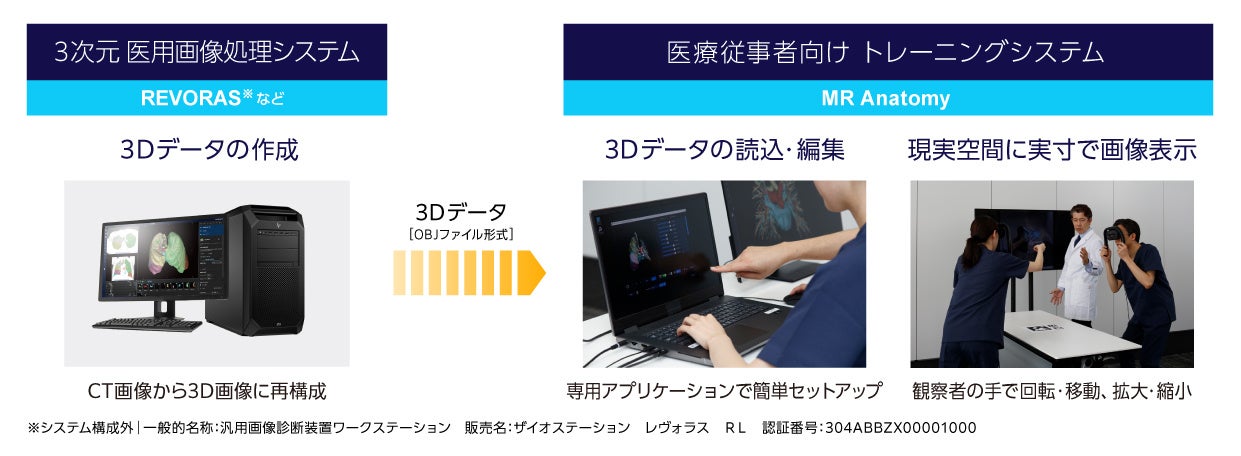 3次元 医用画像処理システム

REVORAS※ など

3Dデータの作成

CT画像から3D画像に再構成

3Dデータ
［OBJファイル形式］

医療従事者向け トレーニングシステム

MR Anatomy

3Dデータの読込・編集

専用アプリケーションで簡単セットアップ

現実空間に実寸で画像表示

観察者の手で回転・移動、拡大・縮小

※システム構成外｜一般的名称：汎用画像診断装置ワークステーション　販売名：ザイオステーション　レヴォラス　ＲＬ　認証番号：304ABBZX00001000